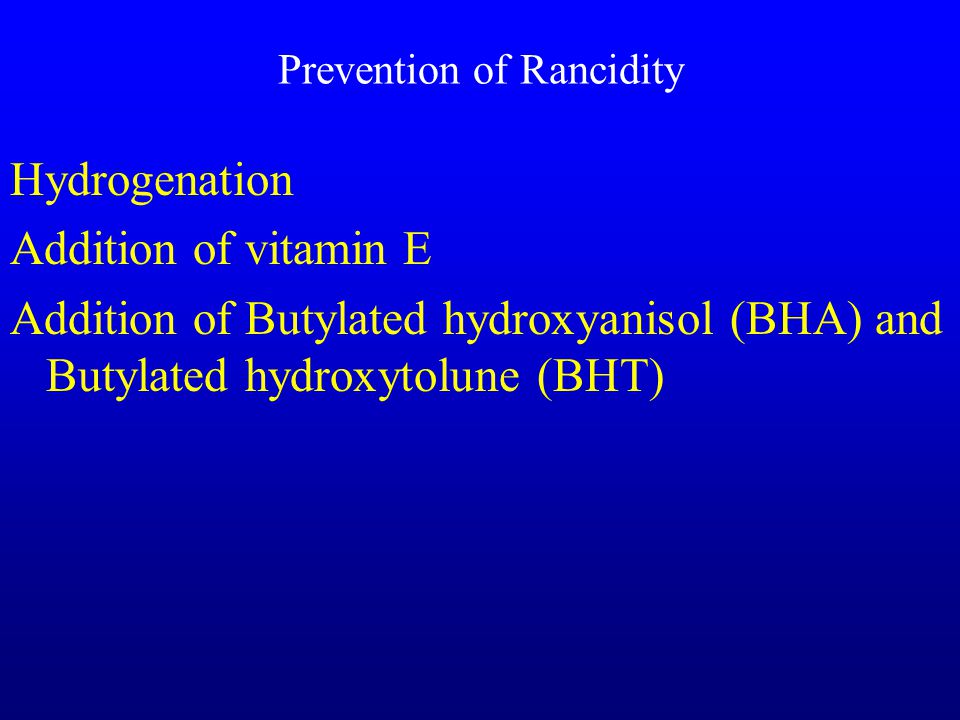 Prevention of Rancidity

Hydrogenation

Addition of vitamin E

Addition of Butylated hydroxyanisol (BHA) and Butylated hydroxytolune (BHT)